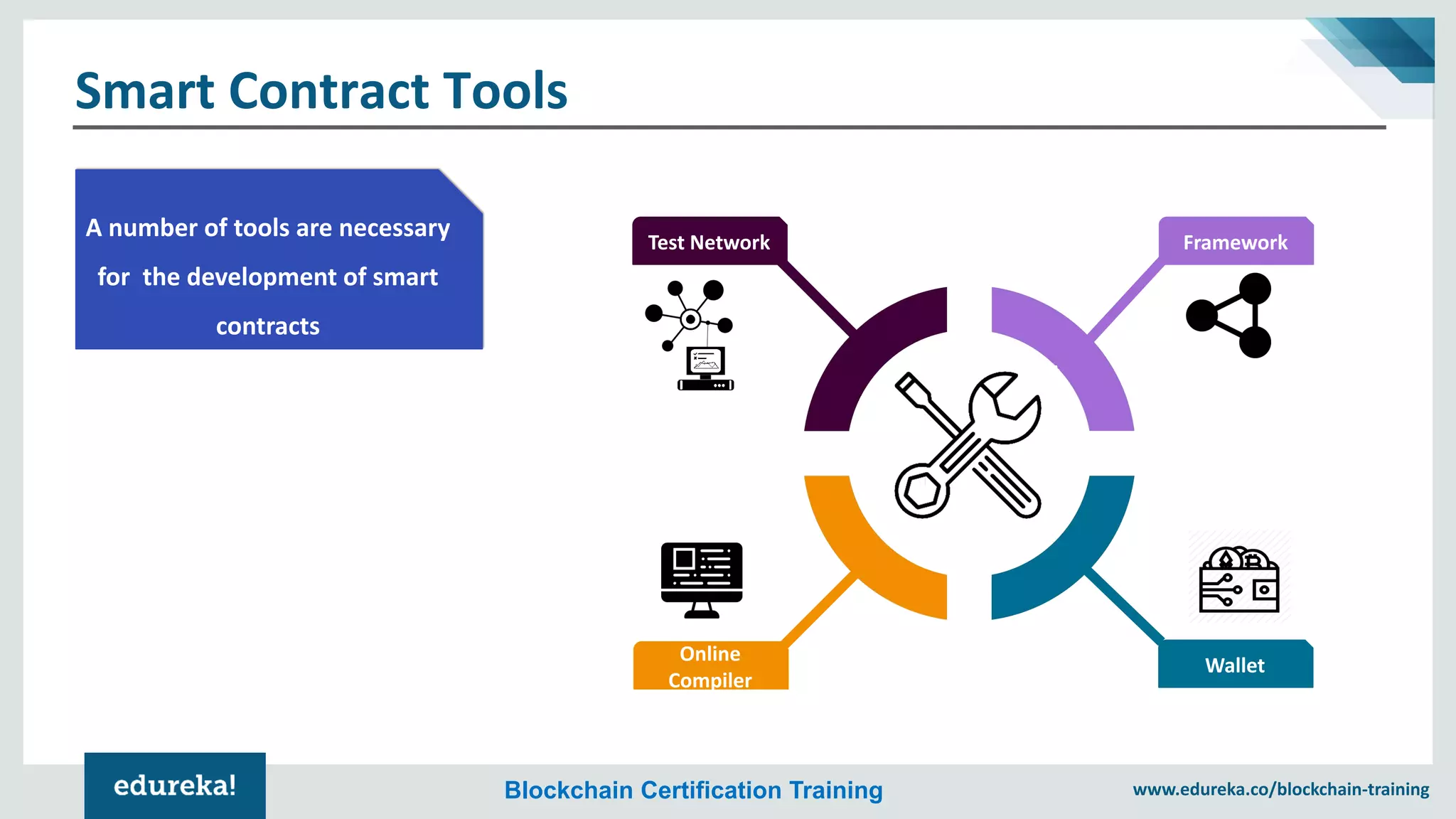 Smart Contract Tools

A number of tools are necessary for the development of smart contracts

Test Network

Framework

Online Compiler

Wallet

edureka!

Blockchain Certification Training

www.edureka.co/blockchain-training